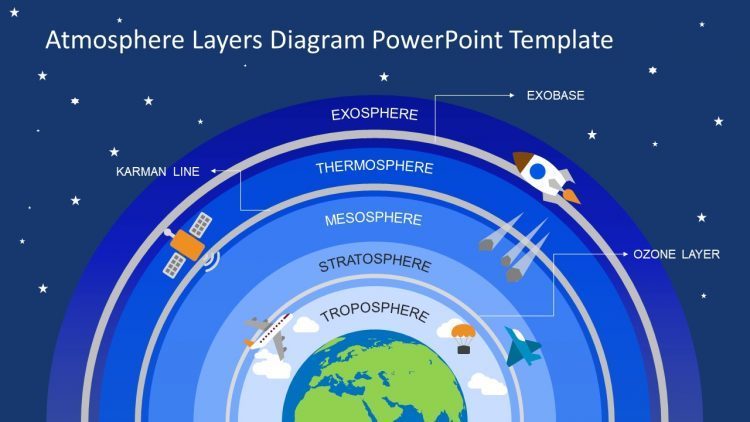 Atmosphere Layers Diagram PowerPoint Template

EXOBASE

EXOSPHERE

KARMAN LINE

THERMOSPHERE

MESOSPHERE

OZONE LAYER

STRATOSPHERE

TROPOSPHERE